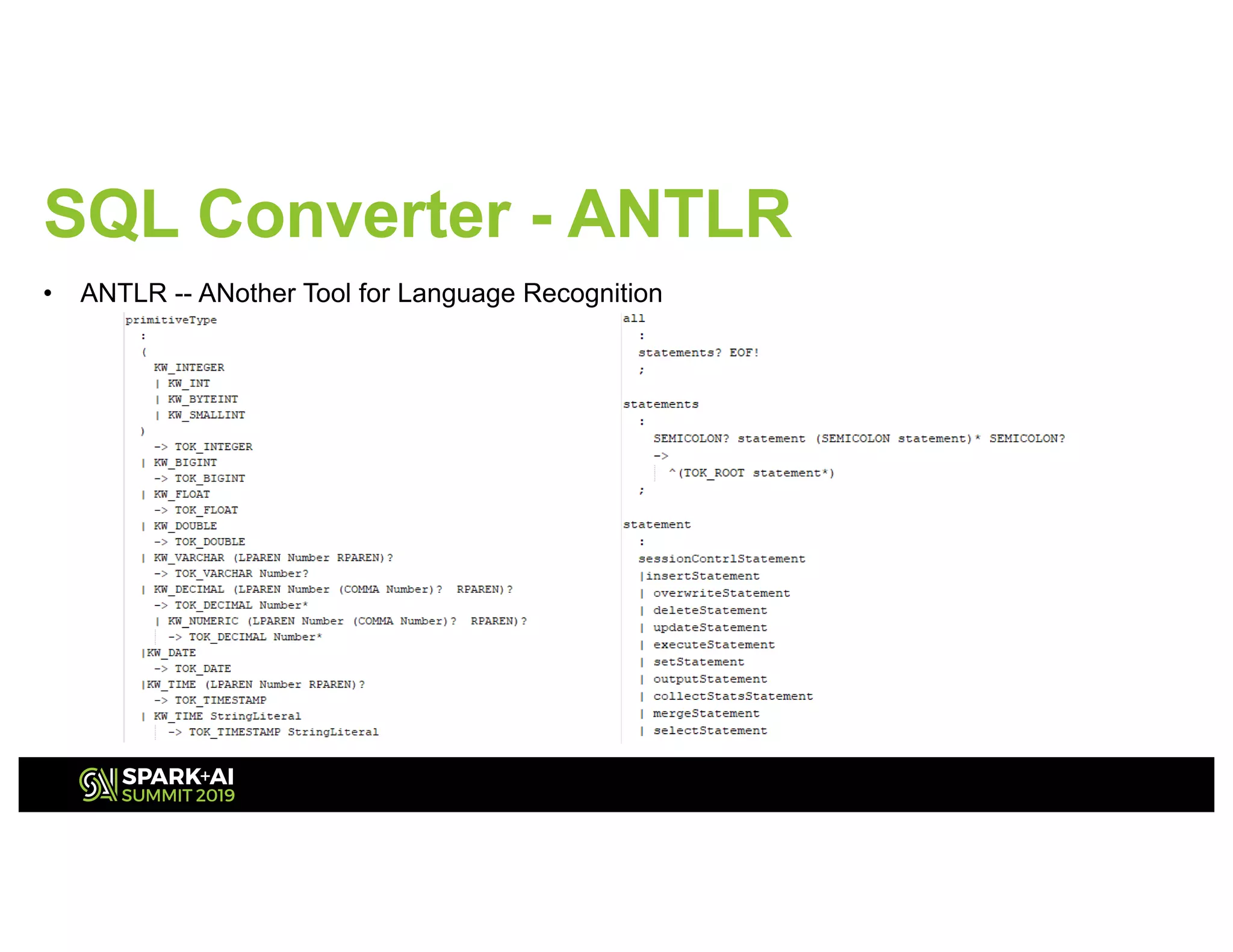 SQL Converter - ANTLR

• ANTLR -- ANother Tool for Language Recognition

primitiveType
:
(
KW_INTEGER
| KW_INT
| KW_BYTEINT
| KW_SMALLINT
)
-> TOK_INTEGER
| KW_BIGINT
-> TOK_BIGINT
| KW_FLOAT
-> TOK_FLOAT
| KW_DOUBLE
-> TOK_DOUBLE
| KW_VARCHAR (LPAREN Number RPAREN)?
-> TOK_VARCHAR Number?
| KW_DECIMAL (LPAREN Number (COMMA Number)? RPAREN)?
-> TOK_DECIMAL Number*
| KW_NUMERIC (LPAREN Number (COMMA Number)? RPAREN)?
-> TOK_DECIMAL Number*
|KW_DATE
-> TOK_DATE
|KW_TIME (LPAREN Number RPAREN)?
-> TOK_TIMESTAMP
| KW_TIME StringLiteral
-> TOK_TIMESTAMP StringLiteral

all
:
statements? EOF!
;

statements
:
SEMICOLON? statement (SEMICOLON statement)* SEMICOLON?
->
^(TOK_ROOT statement*)
;

statement
:
sessionContrlStatement
|insertStatement
| overwriteStatement
| deleteStatement
| updateStatement
| executeStatement
| setStatement
| outputStatement
| collectStatsStatement
| mergeStatement
| selectStatement

SPARK+AI
SUMMIT 2019